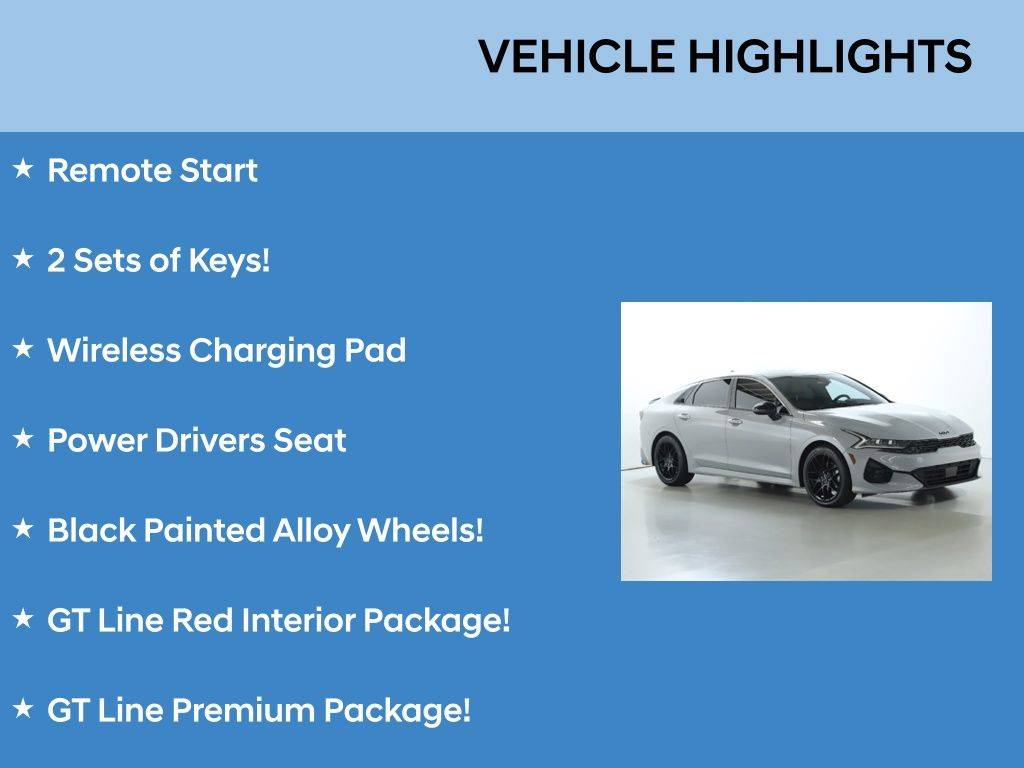 VEHICLE HIGHLIGHTS

★ Remote Start

★ 2 Sets of Keys!

★ Wireless Charging Pad

★ Power Drivers Seat

★ Black Painted Alloy Wheels!

★ GT Line Red Interior Package!

★ GT Line Premium Package!